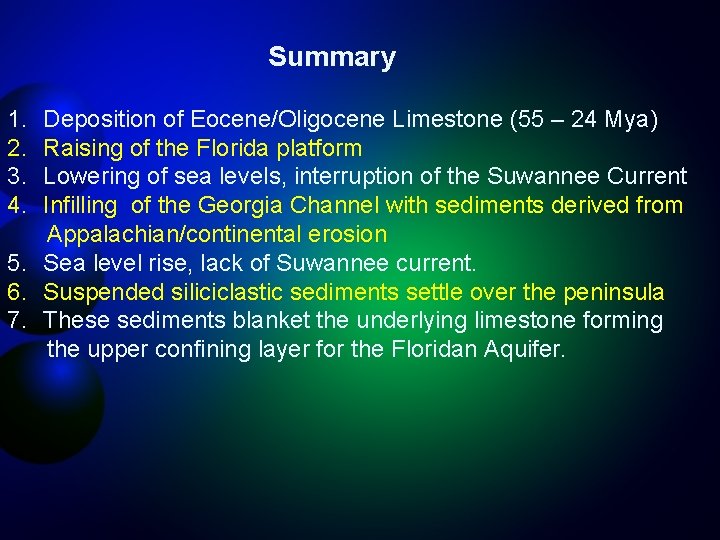 Summary

1. Deposition of Eocene/Oligocene Limestone (55 – 24 Mya)
2. Raising of the Florida platform
3. Lowering of sea levels, interruption of the Suwannee Current
4. Infilling of the Georgia Channel with sediments derived from Appalachian/continental erosion
5. Sea level rise, lack of Suwannee current.
6. Suspended siliciclastic sediments settle over the peninsula
7. These sediments blanket the underlying limestone forming the upper confining layer for the Floridan Aquifer.